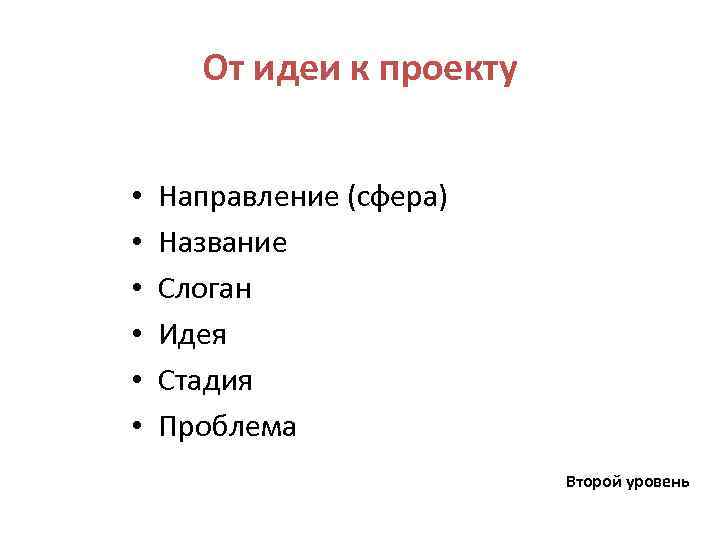 От идеи к проекту

• Направление (сфера)
• Название
• Слоган
• Идея
• Стадия
• Проблема

Второй уровень